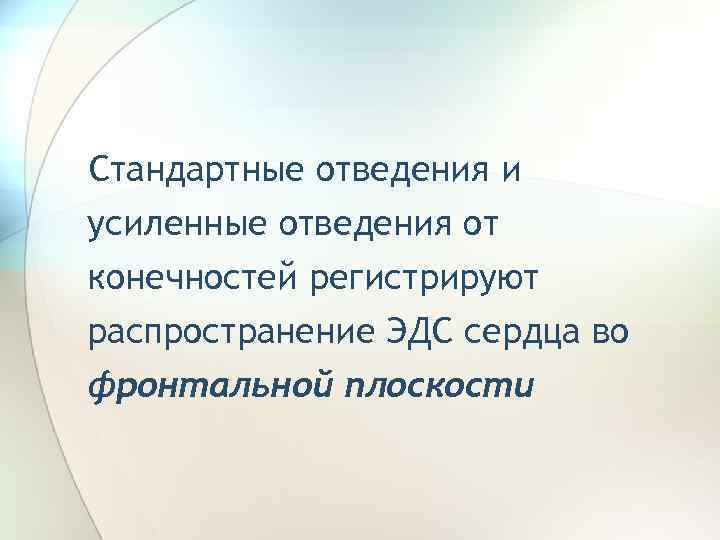 Стандартные отведения и усиленные отведения от конечностей регистрируют распространение ЭДС сердца во фронтальной плоскости